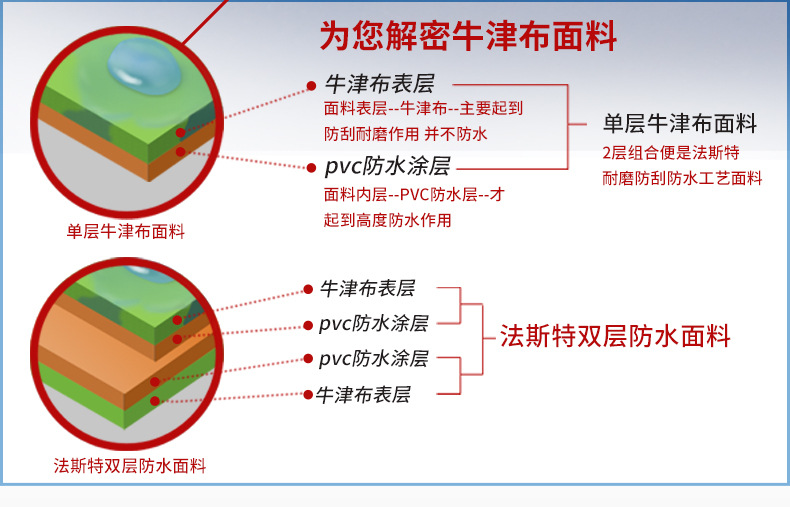 为您解密牛津布面料

牛津布表层
面料表层--牛津布--主要起到防刮耐磨作用 并不防水

pvc防水涂层
面料内层--PVC防水层--才起到高度防水作用

单层牛津布面料
2层组合便是法斯特耐磨防刮防水工艺面料

单层牛津布面料

牛津布表层
pvc防水涂层
pvc防水涂层
牛津布表层

法斯特双层防水面料

法斯特双层防水面料